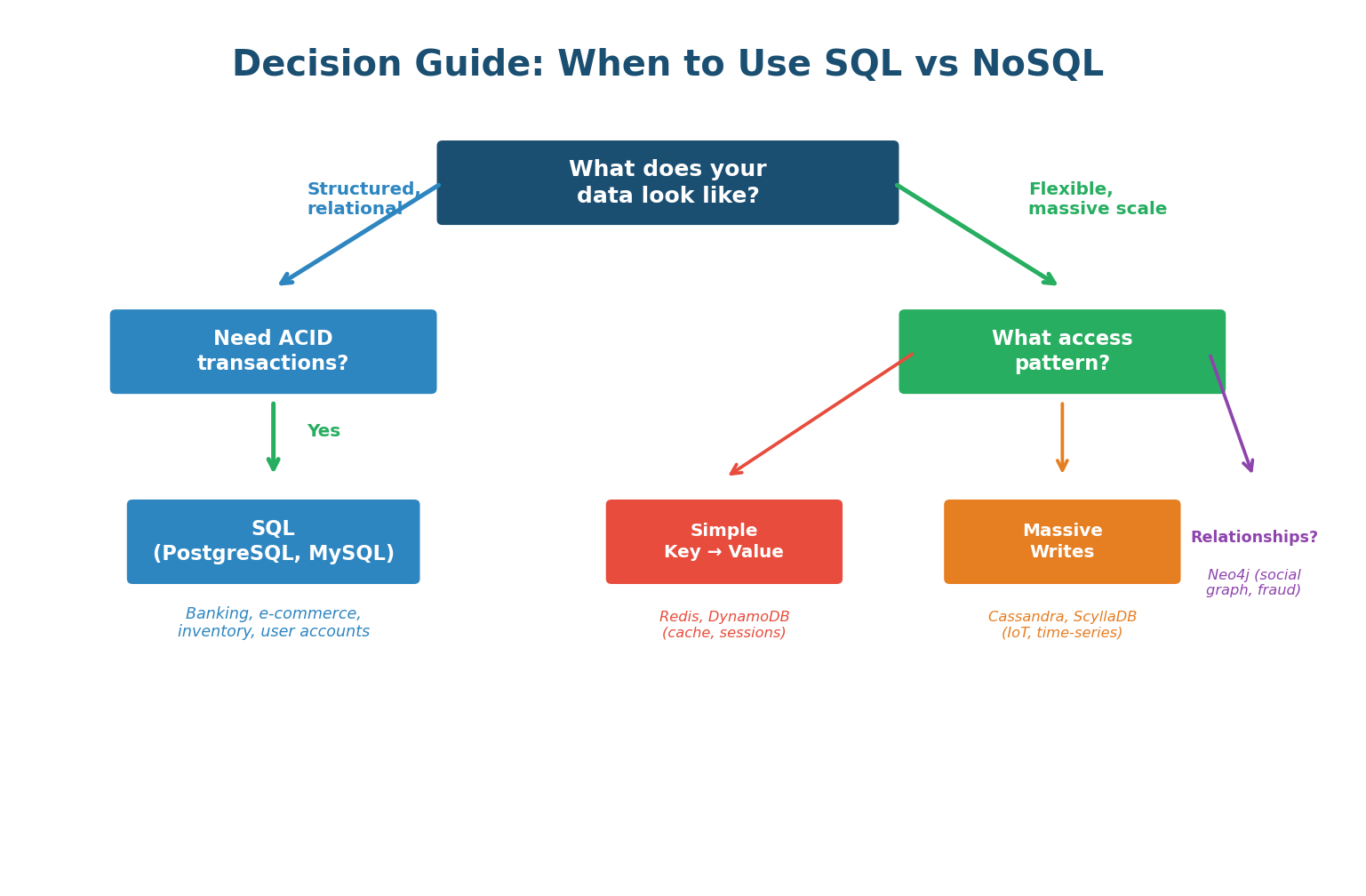 Decision Guide: When to Use SQL vs NoSQL

What does your data look like?

Structured, relational

Flexible, massive scale

Need ACID transactions?

What access pattern?

Yes

SQL (PostgreSQL, MySQL)

Banking, e-commerce, inventory, user accounts

Simple Key → Value

Redis, DynamoDB (cache, sessions)

Massive Writes

Cassandra, ScyllaDB (IoT, time-series)

Relationships?

Neo4j (social graph, fraud)